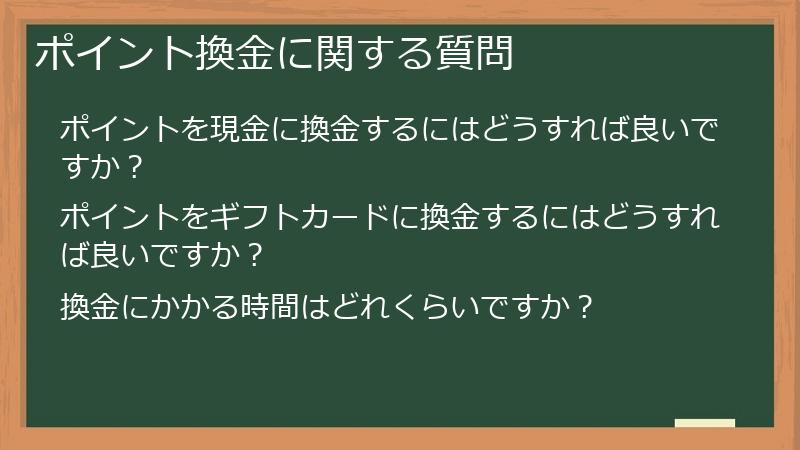 ポイント換金に関する質問

ポイントを現金に換金するにはどうすれば良いですか？

ポイントをギフトカードに換金するにはどうすれば良いですか？

換金にかかる時間はどれくらいですか？